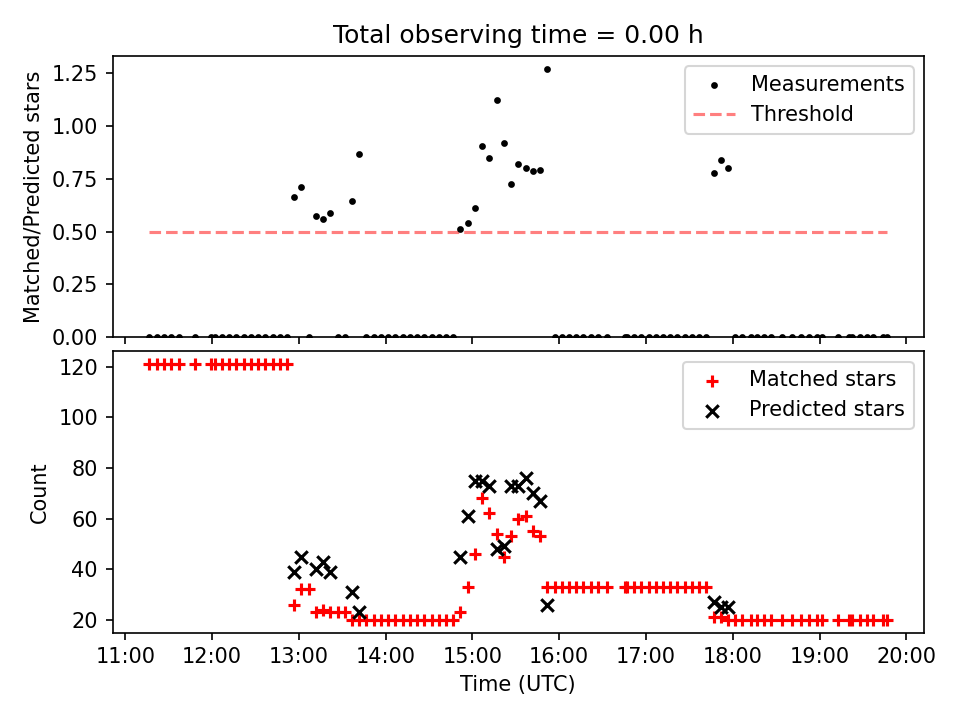 Total observing time = 0.00 h

Matched/Predicted stars

1.25
1.00
0.75
0.50
0.25
0.00

Measurements
Threshold

Count

120
100
80
60
40
20

Matched stars
Predicted stars

11:00 12:00 13:00 14:00 15:00 16:00 17:00 18:00 19:00 20:00

Time (UTC)